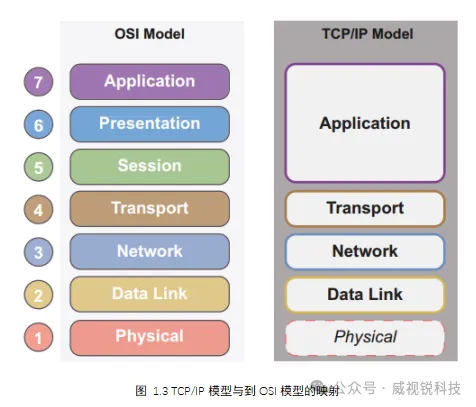 OSI Model

7 Application
6 Presentation
5 Session
4 Transport
3 Network
2 Data Link
1 Physical

TCP/IP Model

Application
Transport
Network
Data Link
Physical

图 1.3 TCP/IP 模型与到 OSI 模型的映射

公众号 · 威视锐科技